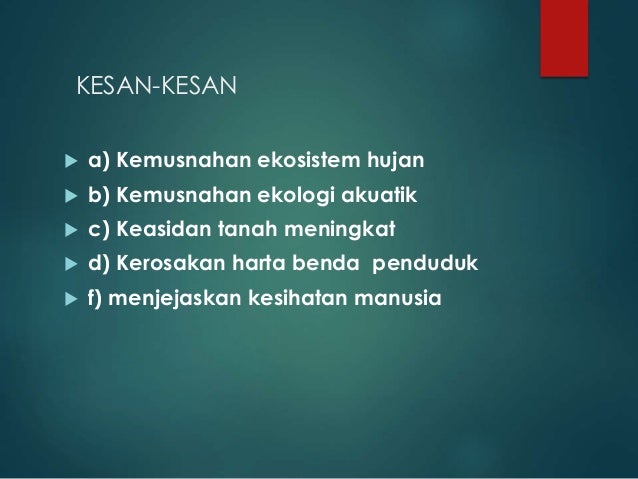 KESAN-KESAN

a) Kemusnahan ekosistem hujan

b) Kemusnahan ekologi akuatik

c) Keasidan tanah meningkat

d) Kerosakan harta benda penduduk

f) menjejaskan kesihatan manusia